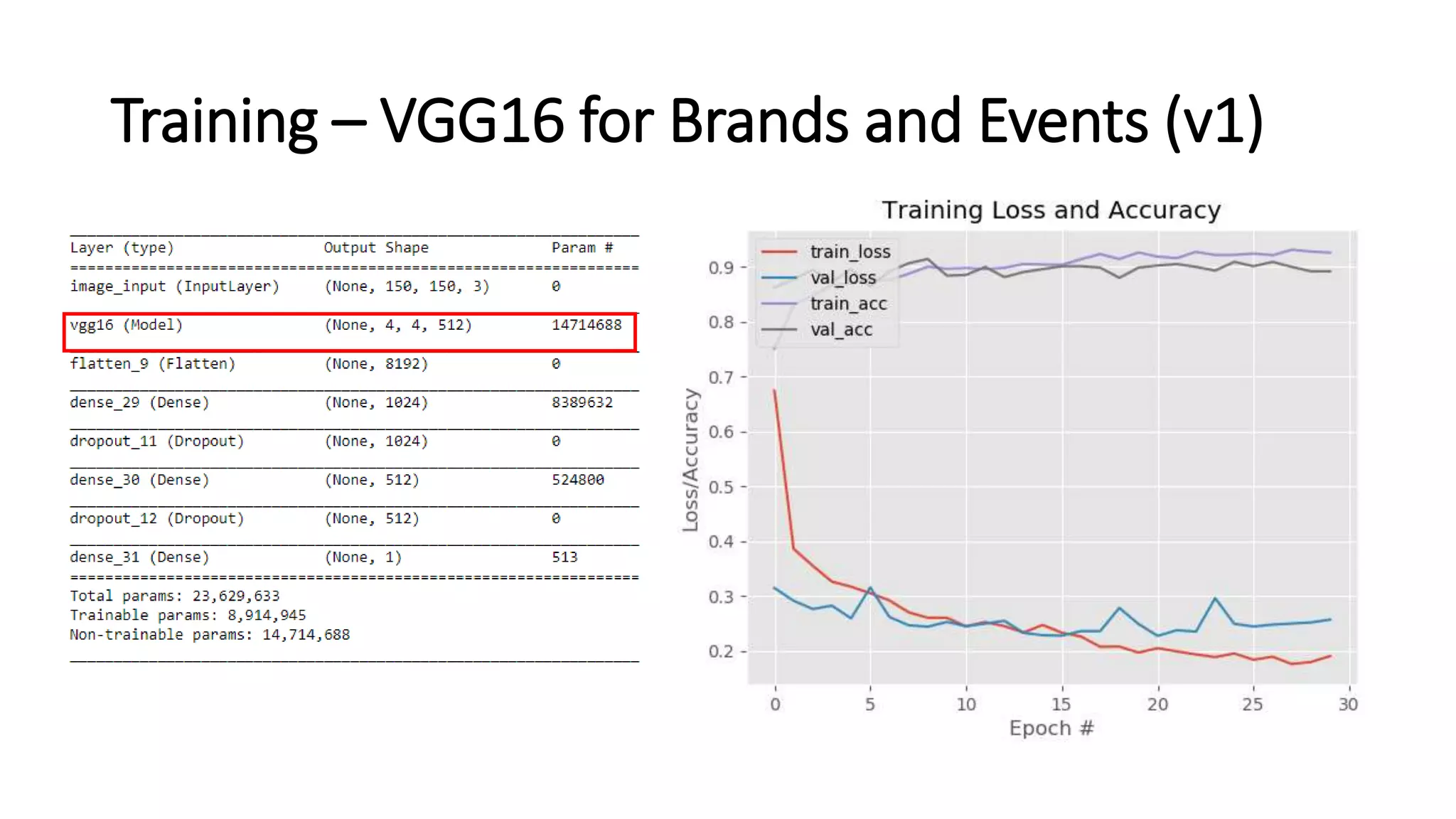 Training – VGG16 for Brands and Events (v1)

| Layer (type) | Output Shape | Param # |
|---|---|---|
| image_input (InputLayer) | (None, 150, 150, 3) | 0 |
| vgg16 (Model) | (None, 4, 4, 512) | 14714688 |
| flatten_9 (Flatten) | (None, 8192) | 0 |
| dense_29 (Dense) | (None, 1024) | 8389632 |
| dropout_11 (Dropout) | (None, 1024) | 0 |
| dense_30 (Dense) | (None, 512) | 524800 |
| dropout_12 (Dropout) | (None, 512) | 0 |
| dense_31 (Dense) | (None, 1) | 513 |

Total params: 23,629,633
Trainable params: 8,914,945
Non-trainable params: 14,714,688

Training Loss and Accuracy

train_loss
val_loss
train_acc
val_acc

Loss/Accuracy

0.9
0.8
0.7
0.6
0.5
0.4
0.3
0.2

0 5 10 15 20 25 30

Epoch #